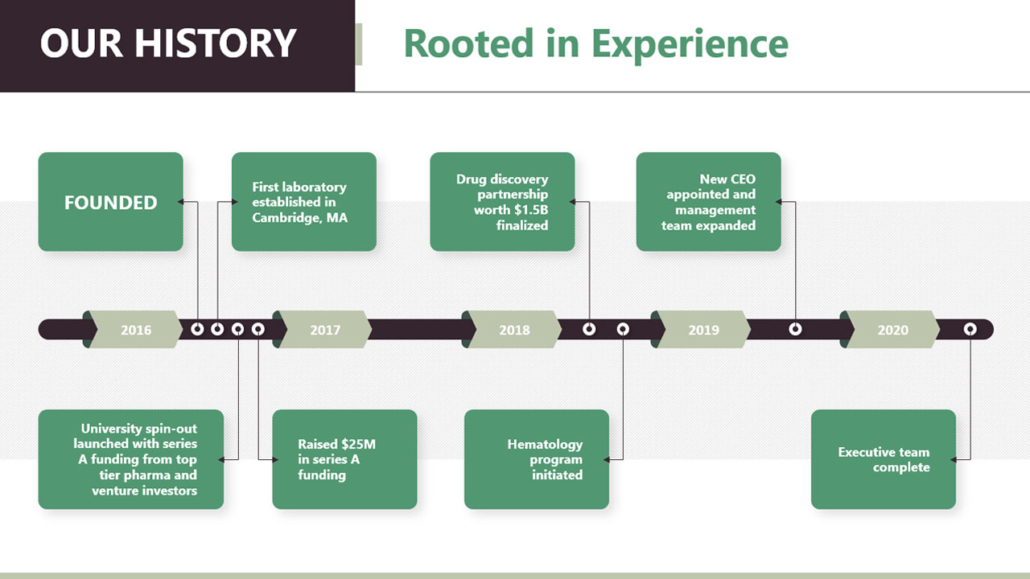 OUR HISTORY

Rooted in Experience

FOUNDED

First laboratory established in Cambridge, MA

Drug discovery partnership worth $1.5B finalized

New CEO appointed and management team expanded

2016

2017

2018

2019

2020

University spin-out launched with series A funding from top tier pharma and venture investors

Raised $25M in series A funding

Hematology program initiated

Executive team complete